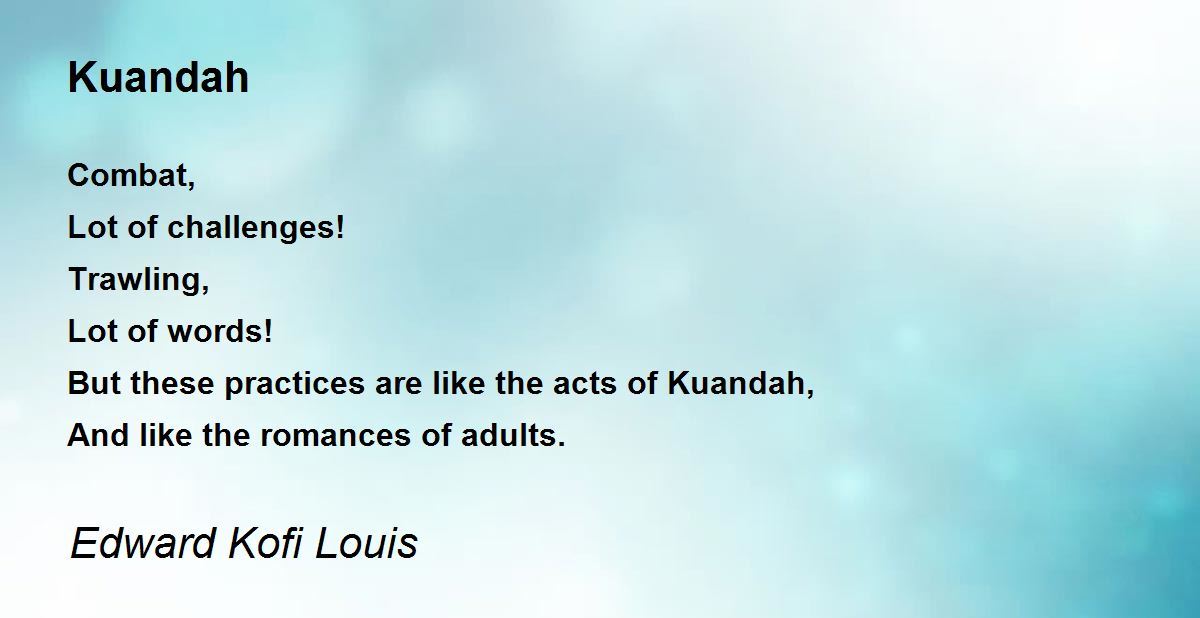 Kuandah

Combat,
Lot of challenges!
Trawling,
Lot of words!
But these practices are like the acts of Kuandah,
And like the romances of adults.

Edward Kofi Louis